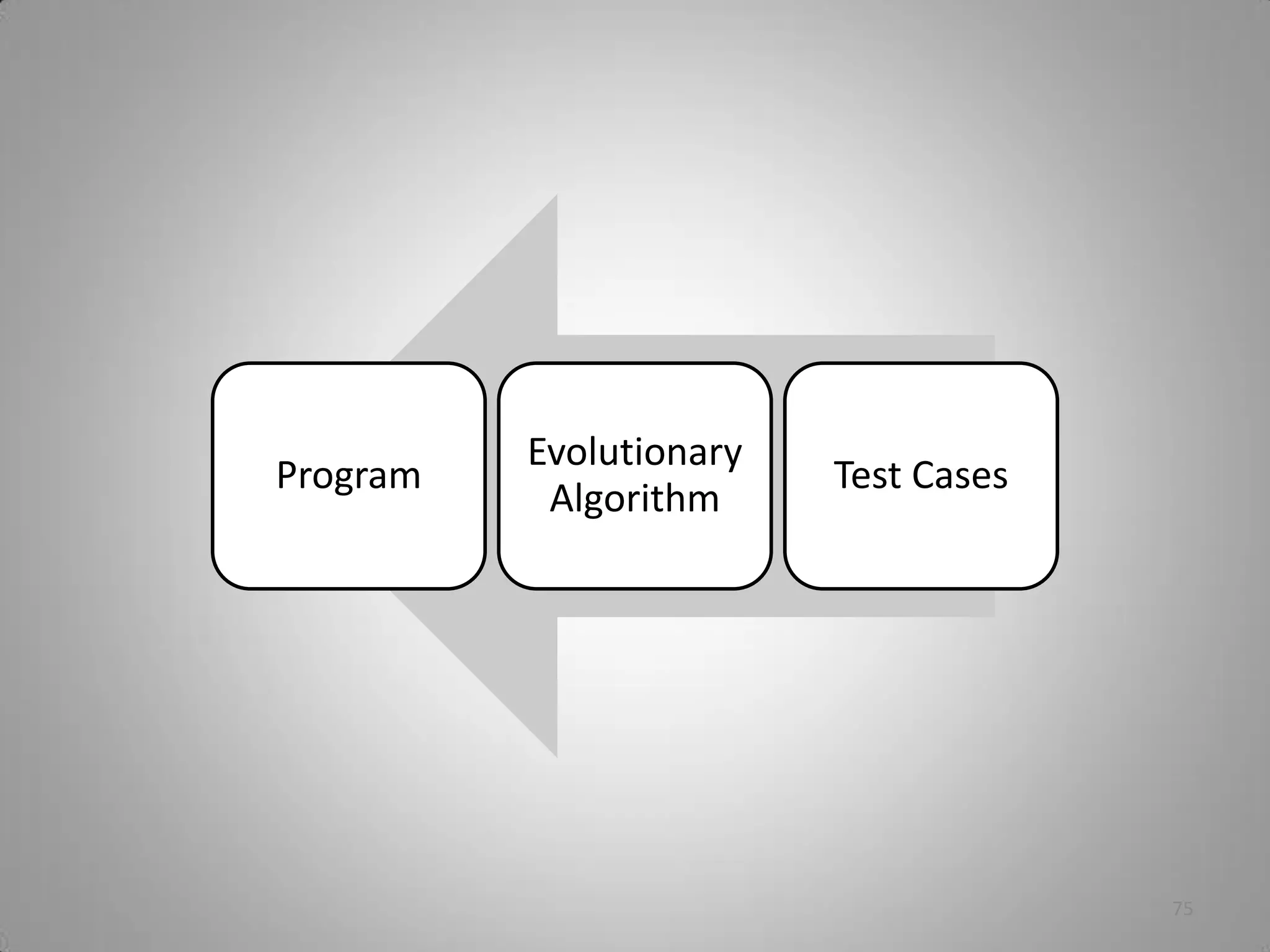 Program

Evolutionary Algorithm

Test Cases

75